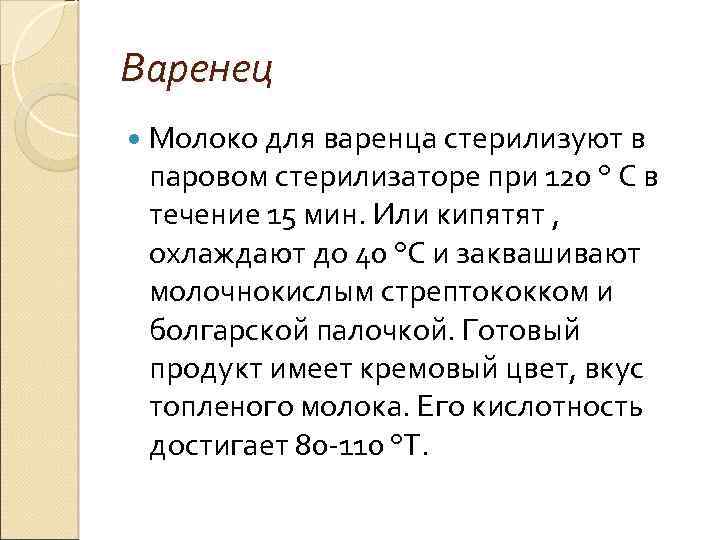 Варенец

Молоко для варенца стерилизуют в паровом стерилизаторе при 120 ° С в течение 15 мин. Или кипятят , охлаждают до 40 °С и заквашивают молочнокислым стрептококком и болгарской палочкой. Готовый продукт имеет кремовый цвет, вкус топленого молока. Его кислотность достигает 80-110 °Т.